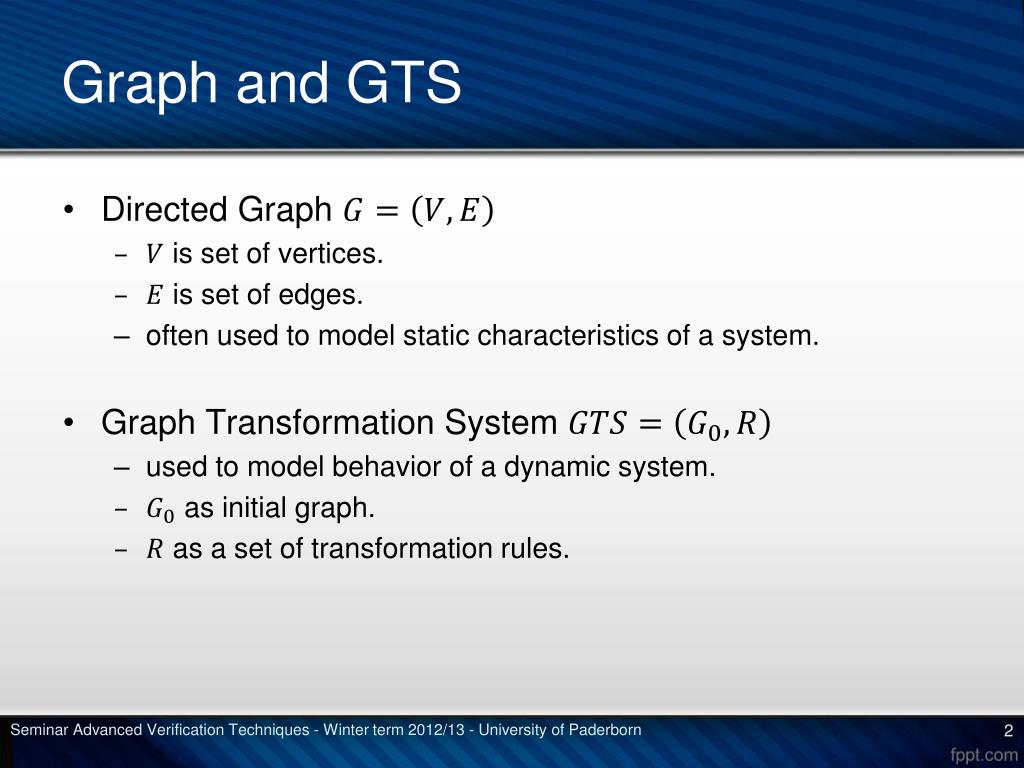 Graph and GTS

• Directed Graph $G = (V, E)$
– $V$ is set of vertices.
– $E$ is set of edges.
– often used to model static characteristics of a system.

• Graph Transformation System $GTS = (G_0, R)$
– used to model behavior of a dynamic system.
– $G_0$ as initial graph.
– $R$ as a set of transformation rules.

Seminar Advanced Verification Techniques - Winter term 2012/13 - University of Paderborn

2

fppt.com